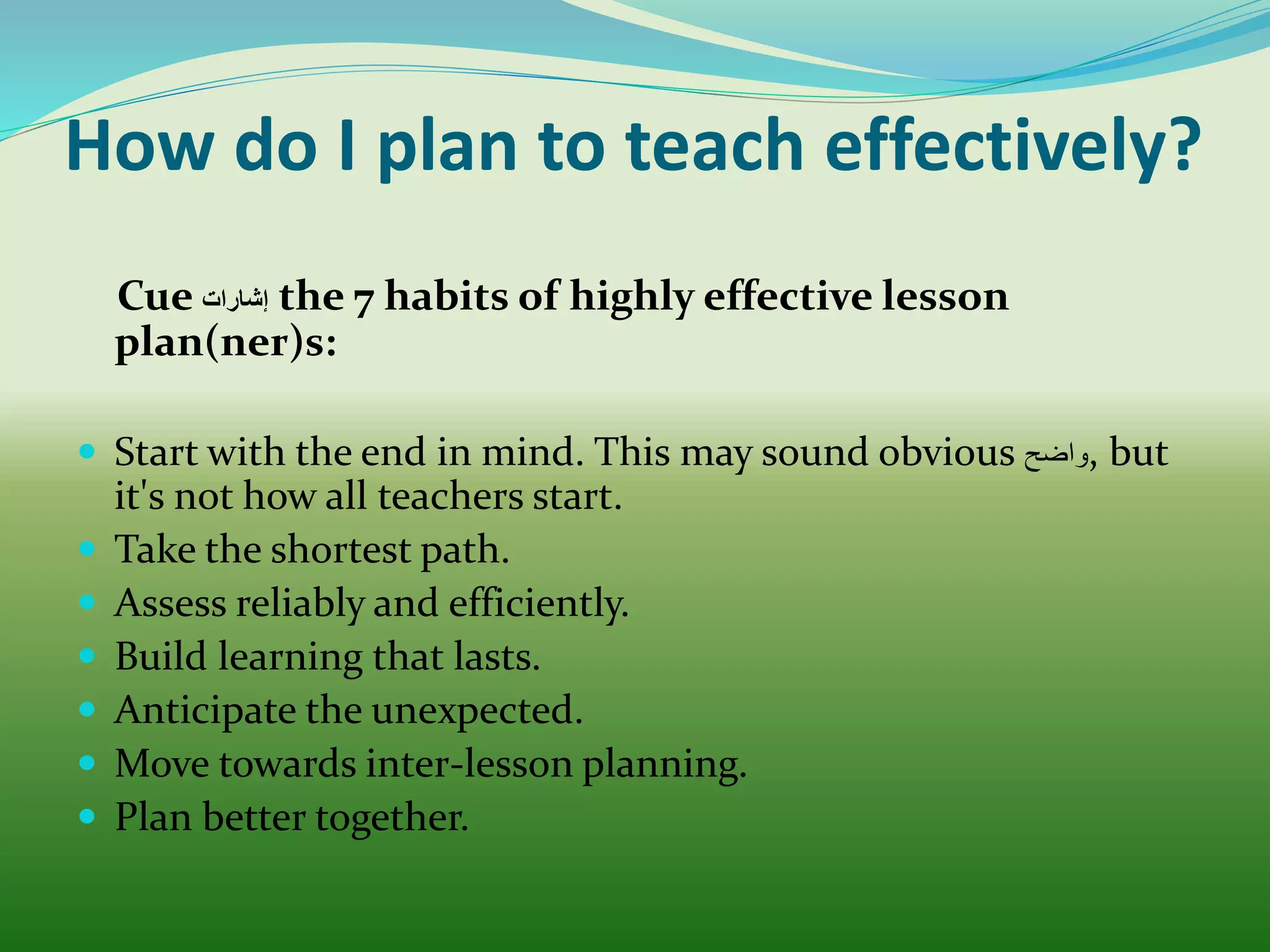 How do I plan to teach effectively?

Cue إشارات the 7 habits of highly effective lesson plan(ner)s:

- Start with the end in mind. This may sound obvious واضح, but it's not how all teachers start.
- Take the shortest path.
- Assess reliably and efficiently.
- Build learning that lasts.
- Anticipate the unexpected.
- Move towards inter-lesson planning.
- Plan better together.